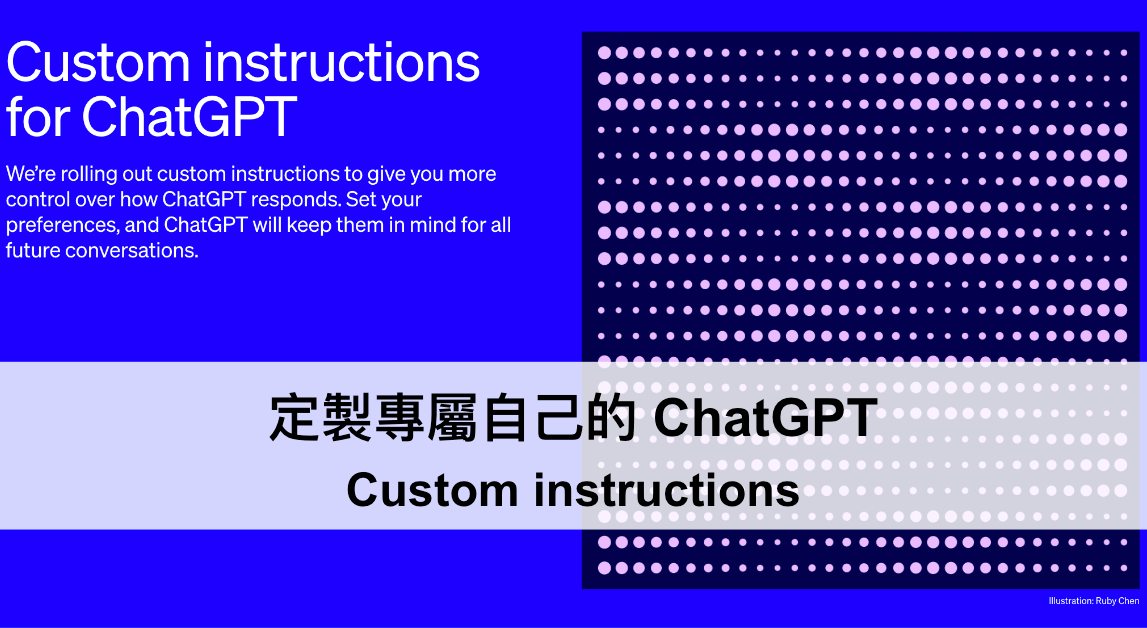 Custom instructions for ChatGPT

We're rolling out custom instructions to give you more control over how ChatGPT responds. Set your preferences, and ChatGPT will keep them in mind for all future conversations.

定製專屬自己的 ChatGPT

Custom instructions

Illustration: Ruby Chen